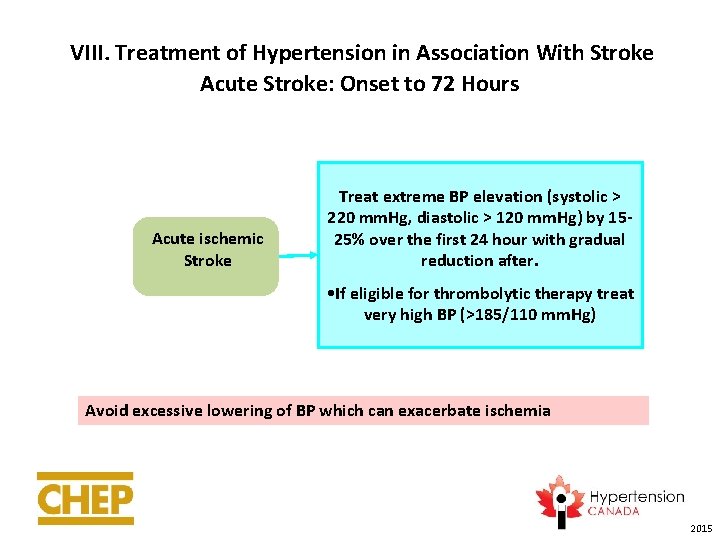 VIII. Treatment of Hypertension in Association With Stroke
Acute Stroke: Onset to 72 Hours

Acute ischemic Stroke

Treat extreme BP elevation (systolic > 220 mmHg, diastolic > 120 mmHg) by 15-25% over the first 24 hour with gradual reduction after.

•If eligible for thrombolytic therapy treat very high BP (>185/110 mmHg)

Avoid excessive lowering of BP which can exacerbate ischemia

CHEP

Hypertension CANADA

2015